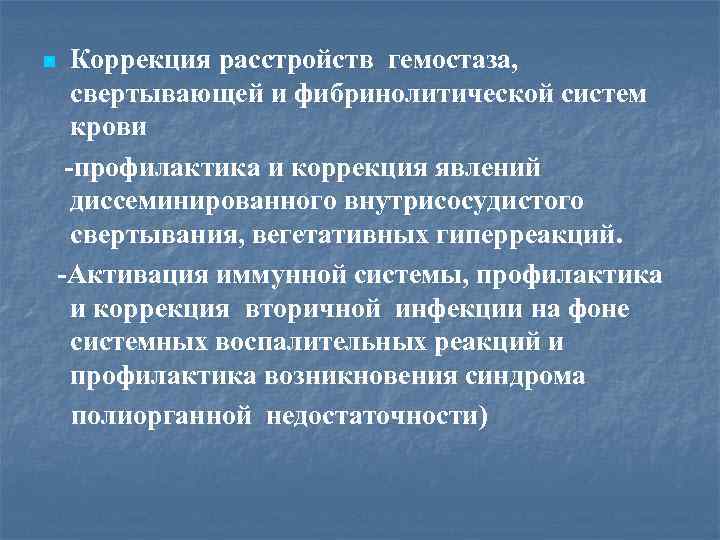 Коррекция расстройств гемостаза, свертывающей и фибринолитической систем крови

-профилактика и коррекция явлений диссеминированного внутрисосудистого свертывания, вегетативных гиперреакций.

-Активация иммунной системы, профилактика и коррекция вторичной инфекции на фоне системных воспалительных реакций и профилактика возникновения синдрома полиорганной недостаточности)